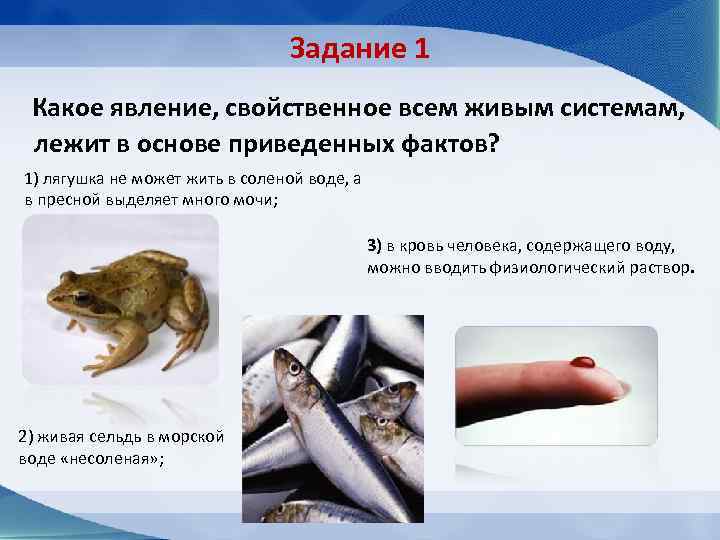 Задание 1

Какое явление, свойственное всем живым системам, лежит в основе приведенных фактов?

1) лягушка не может жить в соленой воде, а в пресной выделяет много мочи;

3) в кровь человека, содержащего воду, можно вводить физиологический раствор.

2) живая сельдь в морской воде «несоленая»;